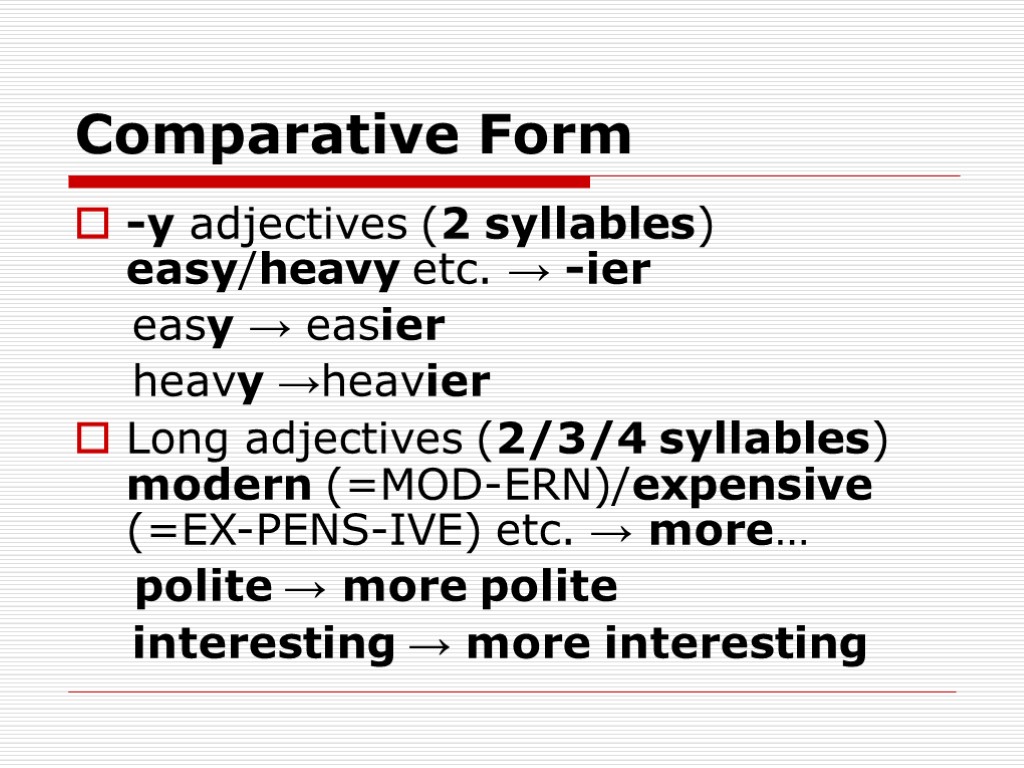 Comparative Form

-y adjectives (2 syllables) easy/heavy etc. → -ier

easy → easier

heavy →heavier

Long adjectives (2/3/4 syllables) modern (=MOD-ERN)/expensive (=EX-PENS-IVE) etc. → more…

polite → more polite

interesting → more interesting